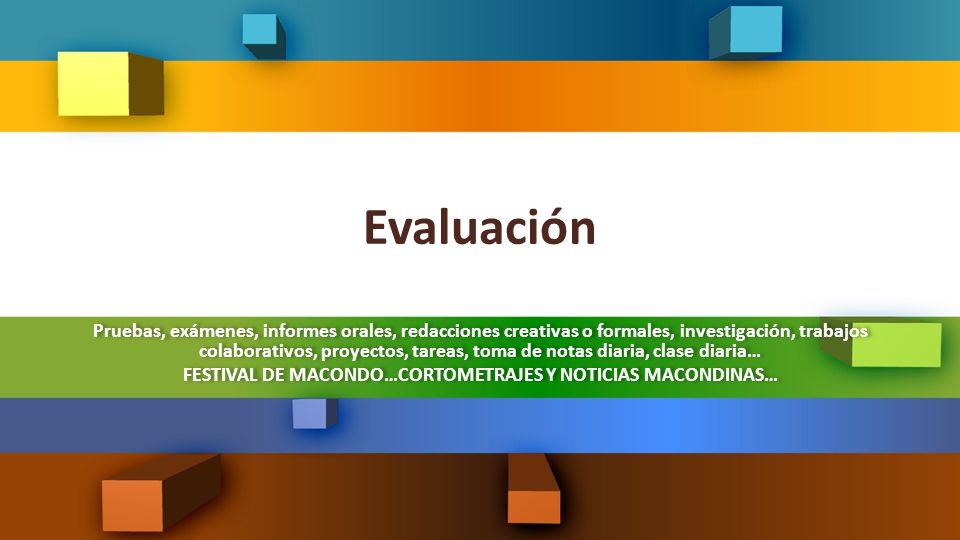 Evaluación

Pruebas, exámenes, informes orales, redacciones creativas o formales, investigación, trabajos colaborativos, proyectos, tareas, toma de notas diaria, clase diaria…
FESTIVAL DE MACONDO…CORTOMETRAJES Y NOTICIAS MACONDINAS…